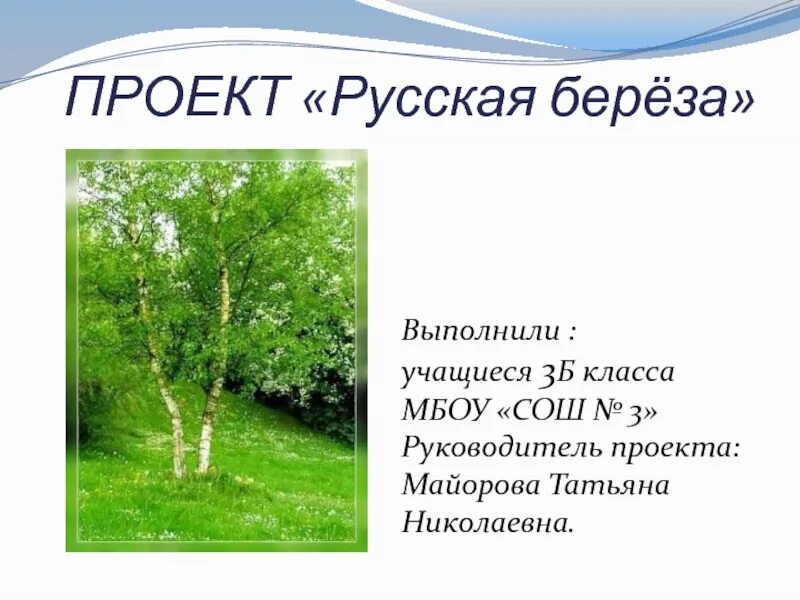 ПРОЕКТ «Русская берёза»

Выполнили :
учащиеся 3Б класса
МБОУ «СОШ № 3»
Руководитель проекта:
Майорова Татьяна Николаевна.